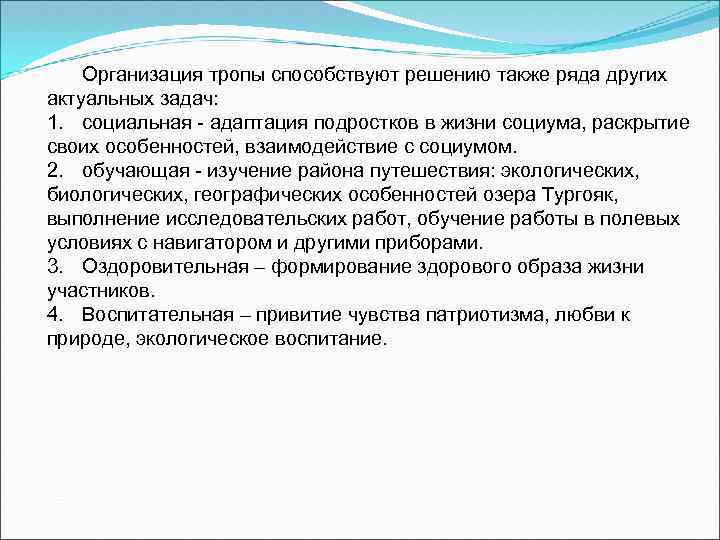 Организация тропы способствуют решению также ряда других актуальных задач:
1. социальная - адаптация подростков в жизни социума, раскрытие своих особенностей, взаимодействие с социумом.
2. обучающая - изучение района путешествия: экологических, биологических, географических особенностей озера Тургояк, выполнение исследовательских работ, обучение работы в полевых условиях с навигатором и другими приборами.
3. Оздоровительная – формирование здорового образа жизни участников.
4. Воспитательная – привитие чувства патриотизма, любви к природе, экологическое воспитание.